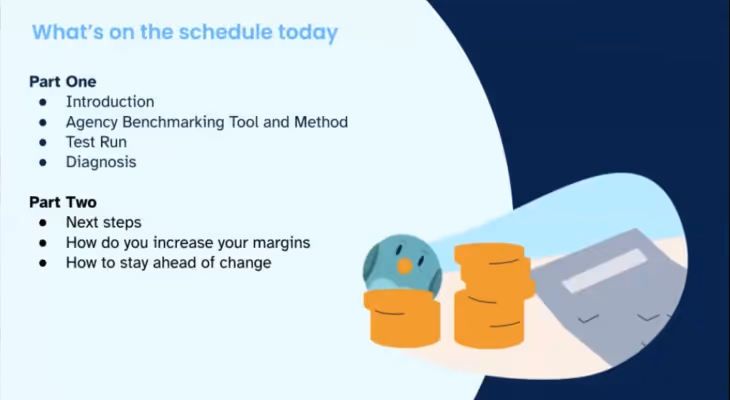 What's on the schedule today

Part One
- Introduction
- Agency Benchmarking Tool and Method
- Test Run
- Diagnosis

Part Two
- Next steps
- How do you increase your margins
- How to stay ahead of change